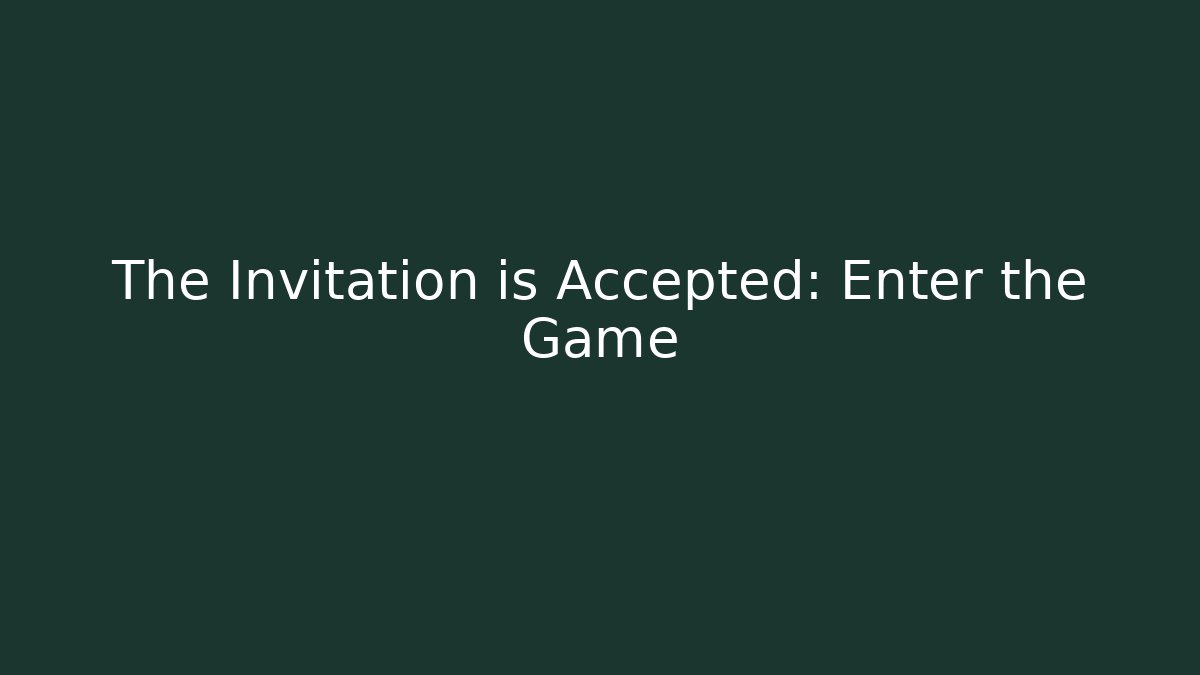 The Invitation is Accepted: Enter the Game